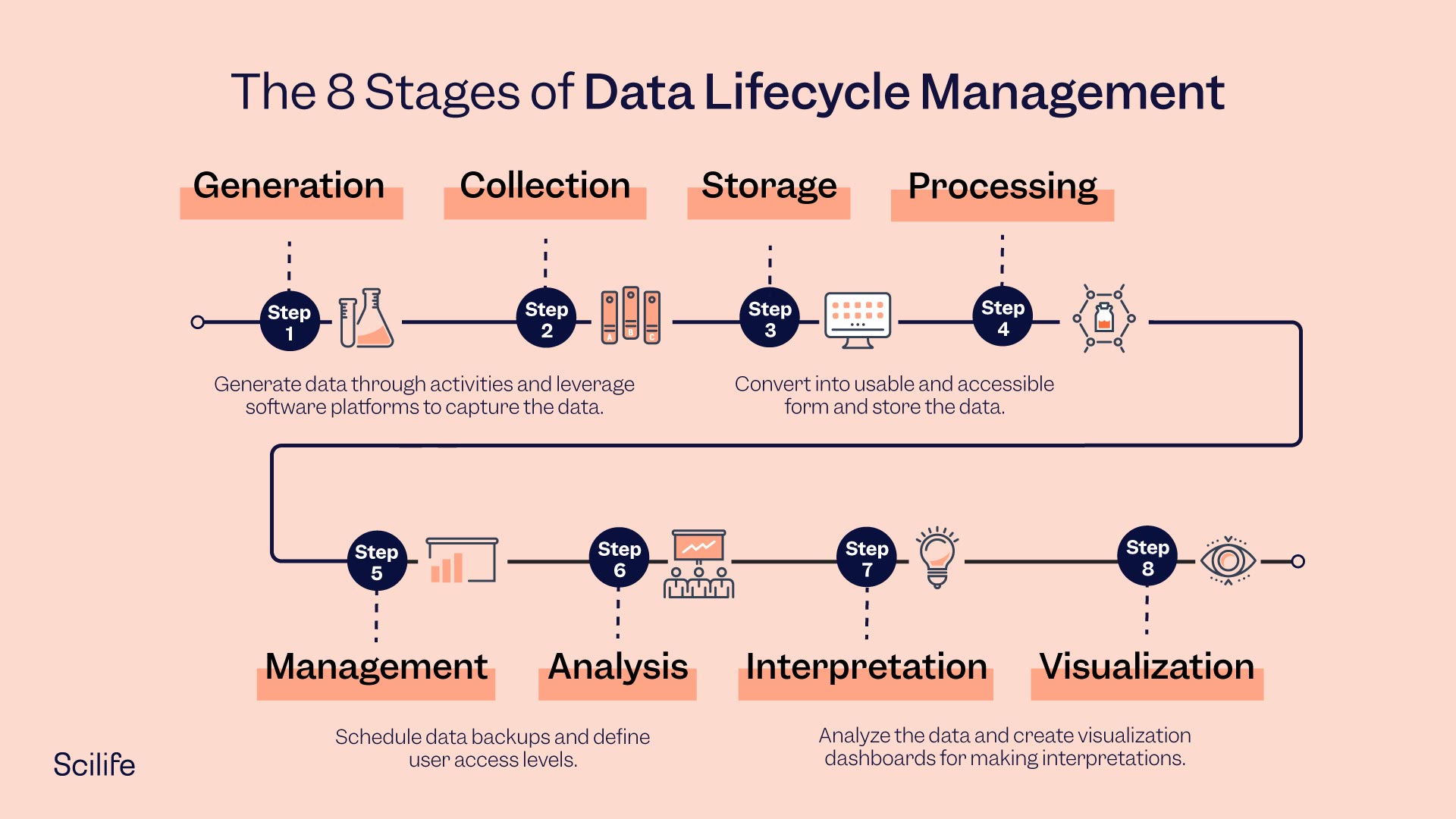 The 8 Stages of Data Lifecycle Management

Generation

Collection

Storage

Processing

Step 1

Step 2

A B C

Step 3

Step 4

Generate data through activities and leverage software platforms to capture the data.

Convert into usable and accessible form and store the data.

Step 5

Step 6

Step 7

Step 8

Management

Analysis

Interpretation

Visualization

Schedule data backups and define user access levels.

Analyze the data and create visualization dashboards for making interpretations.

Scilife